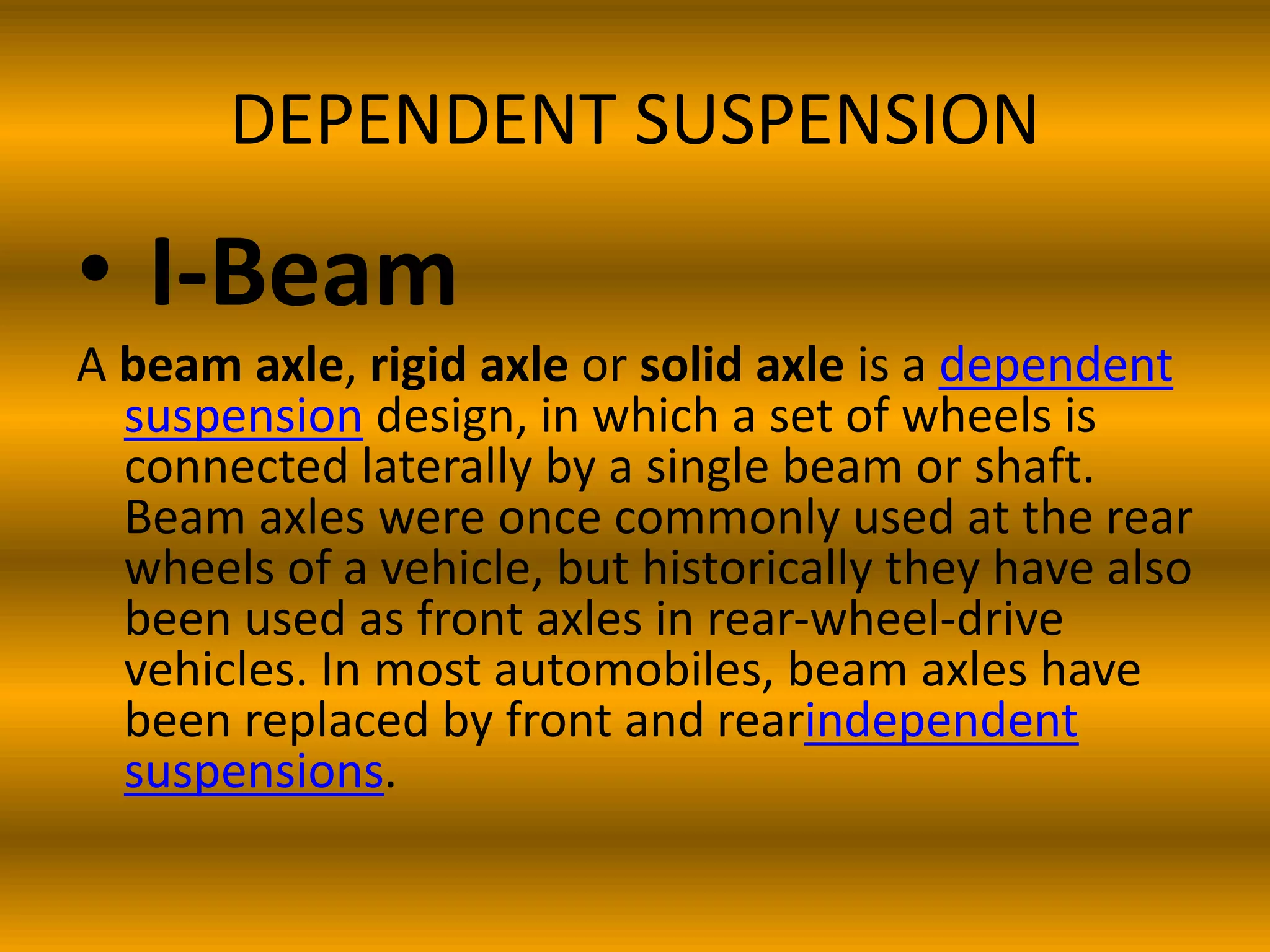 DEPENDENT SUSPENSION

• I-Beam

A beam axle, rigid axle or solid axle is a dependent suspension design, in which a set of wheels is connected laterally by a single beam or shaft. Beam axles were once commonly used at the rear wheels of a vehicle, but historically they have also been used as front axles in rear-wheel-drive vehicles. In most automobiles, beam axles have been replaced by front and rearindependent suspensions.